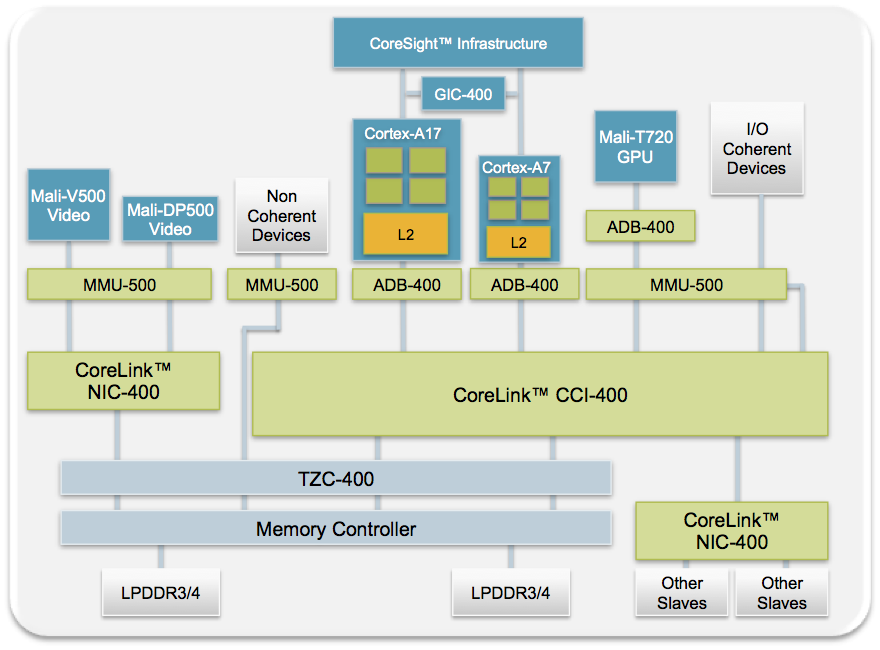 CoreSight™ Infrastructure

GIC-400

Cortex-A17

L2

Cortex-A7

L2

Mali-T720 GPU

I/O Coherent Devices

Mali-V500 Video

Mali-DP500 Video

Non Coherent Devices

ADB-400

MMU-500

MMU-500

ADB-400

ADB-400

MMU-500

CoreLink™ NIC-400

CoreLink™ CCI-400

TZC-400

Memory Controller

CoreLink™ NIC-400

LPDDR3/4

LPDDR3/4

Other Slaves

Other Slaves